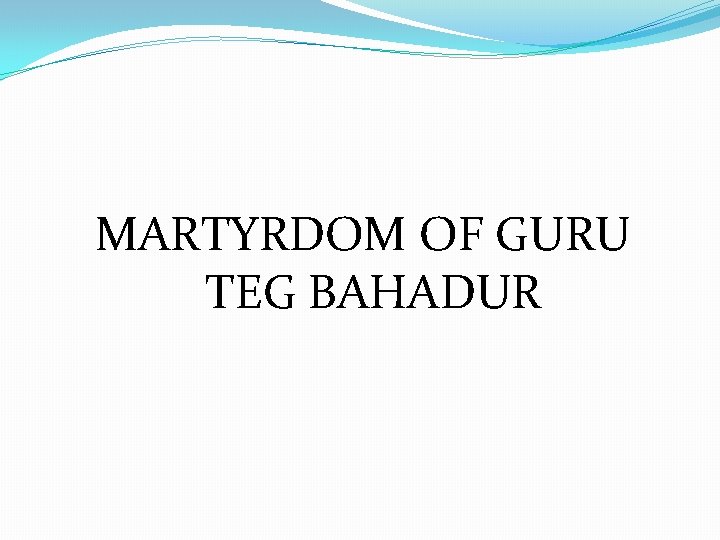 MARTYRDOM OF GURU TEG BAHADUR